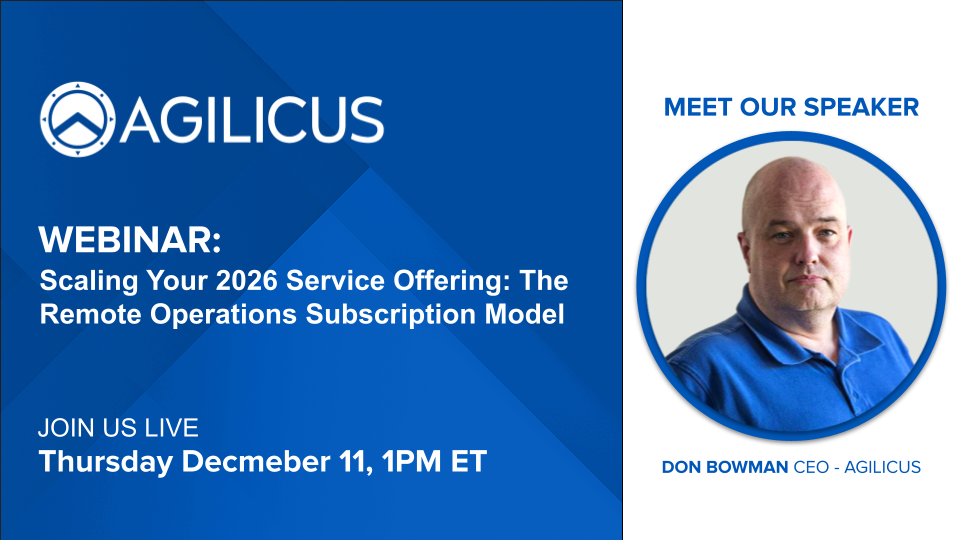 AGILICUS

WEBINAR:
Scaling Your 2026 Service Offering: The Remote Operations Subscription Model

JOIN US LIVE
Thursday Decmeber 11, 1PM ET

MEET OUR SPEAKER

DON BOWMAN CEO - AGILICUS